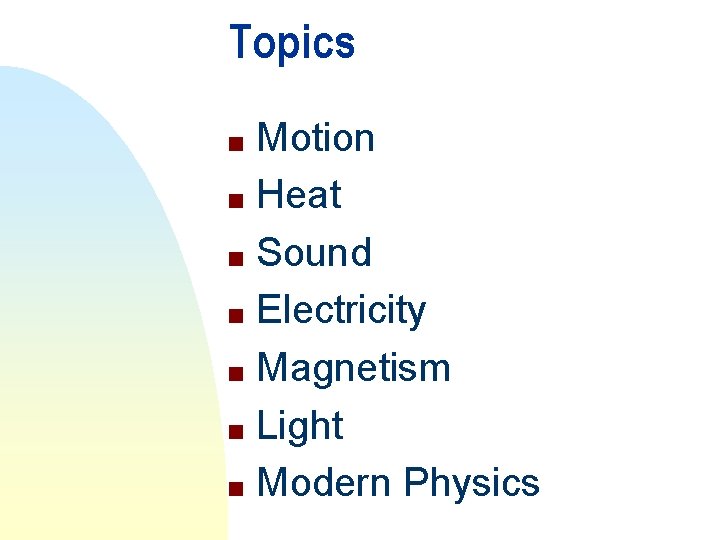 Topics

- Motion
- Heat
- Sound
- Electricity
- Magnetism
- Light
- Modern Physics